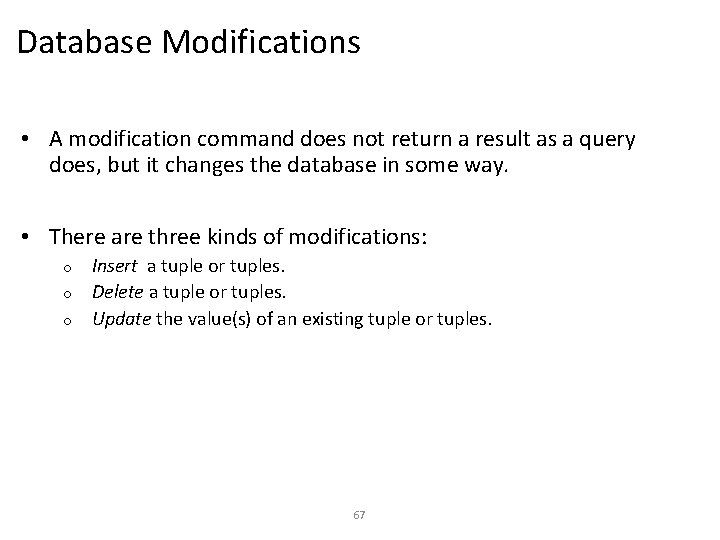 Database Modifications

• A modification command does not return a result as a query does, but it changes the database in some way.

• There are three kinds of modifications:
o Insert a tuple or tuples.
o Delete a tuple or tuples.
o Update the value(s) of an existing tuple or tuples.

67